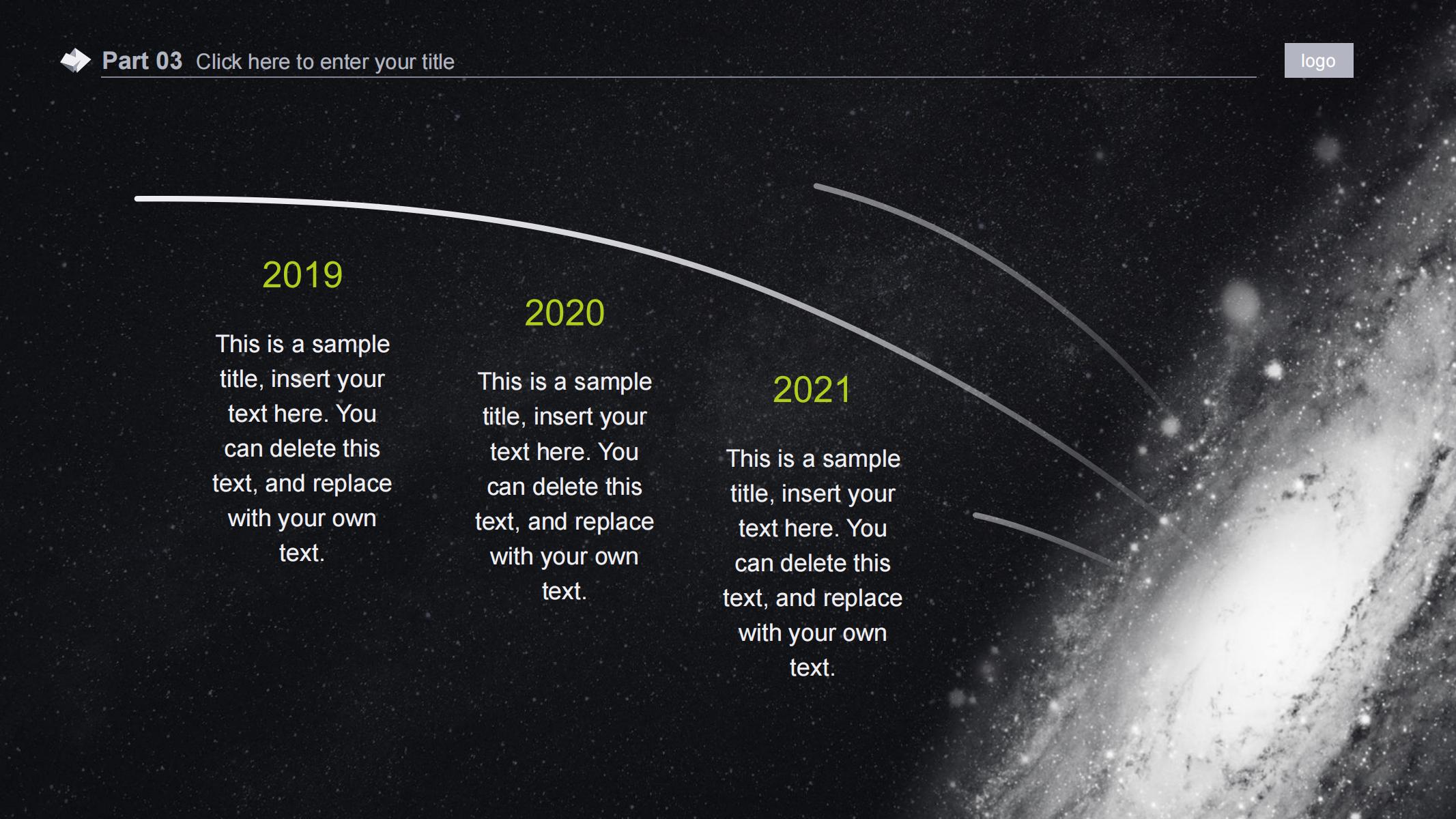 Part 03 Click here to enter your title

logo

2019

This is a sample title, insert your text here. You can delete this text, and replace with your own text.

2020

This is a sample title, insert your text here. You can delete this text, and replace with your own text.

2021

This is a sample title, insert your text here. You can delete this text, and replace with your own text.